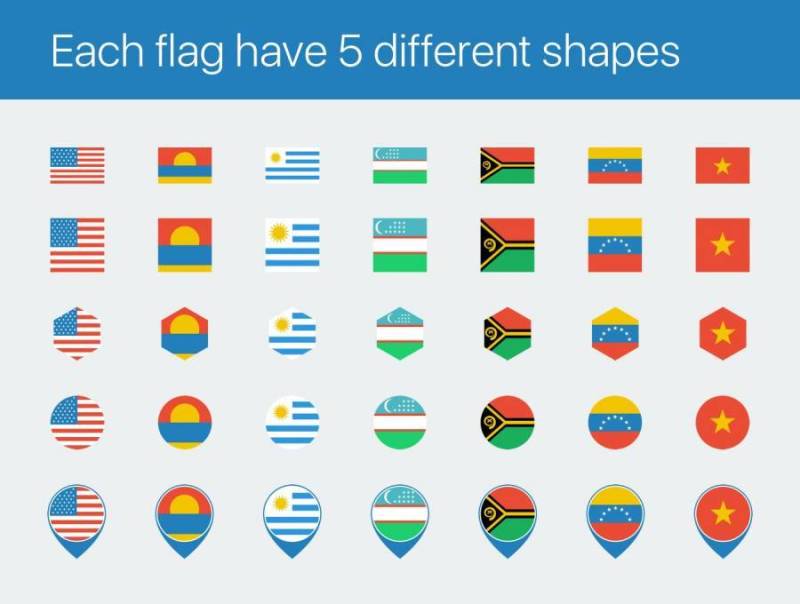 Each flag have 5 different shapes